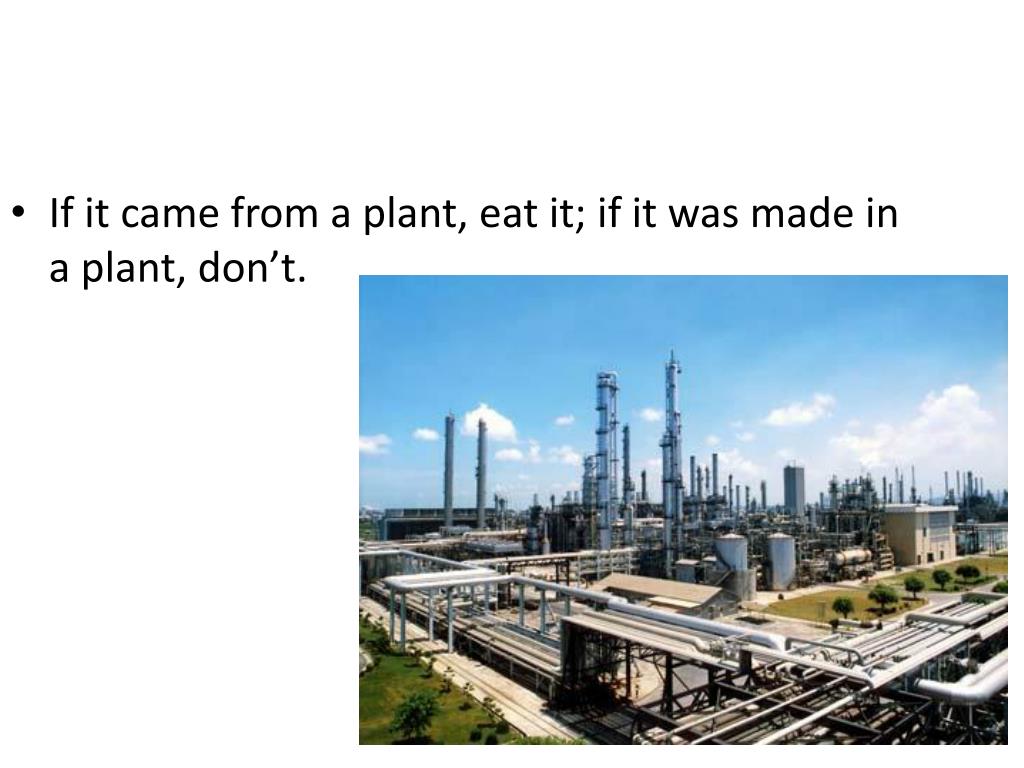 • If it came from a plant, eat it; if it was made in a plant, don’t.